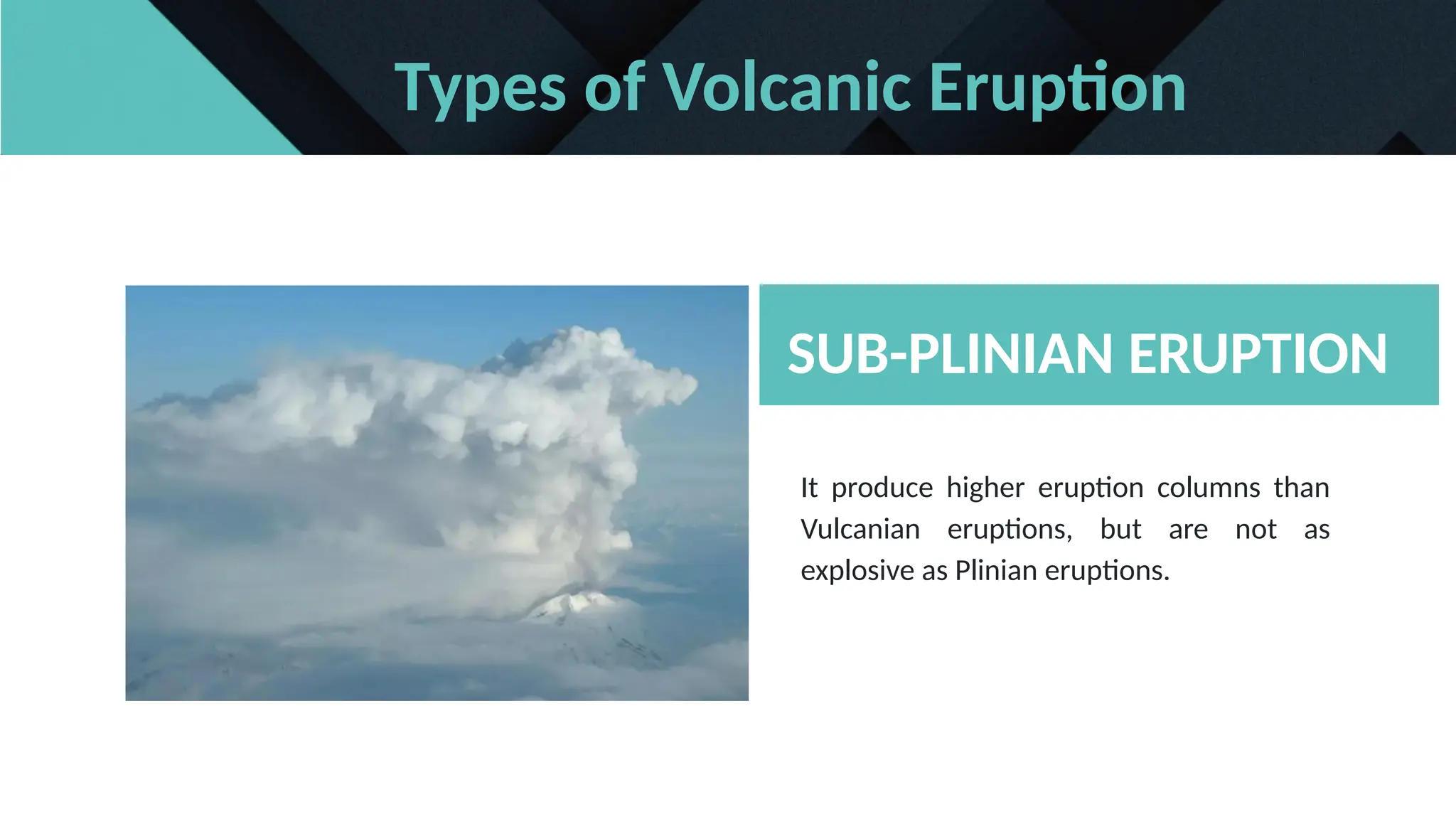 Types of Volcanic Eruption

SUB-PLINIAN ERUPTION

It produce higher eruption columns than Vulcanian eruptions, but are not as explosive as Plinian eruptions.